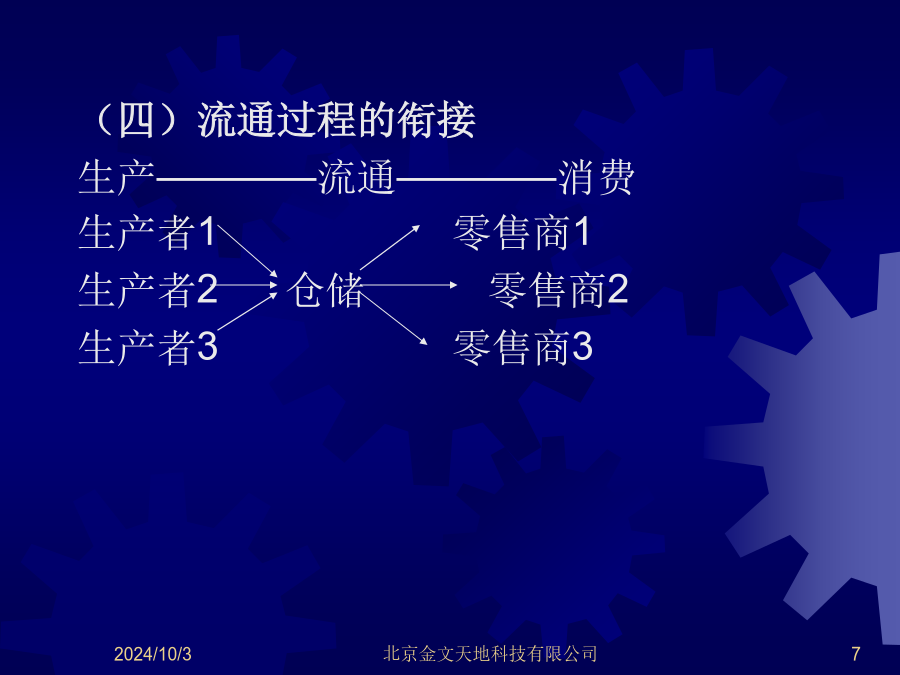 （四）流通过程的衔接

生产————流通————消费

生产者1　　　　　　零售商1

生产者2　　仓储　　　零售商2

生产者3　　　　　　零售商3

2024/10/3　　北京金文天地科技有限公司　　7